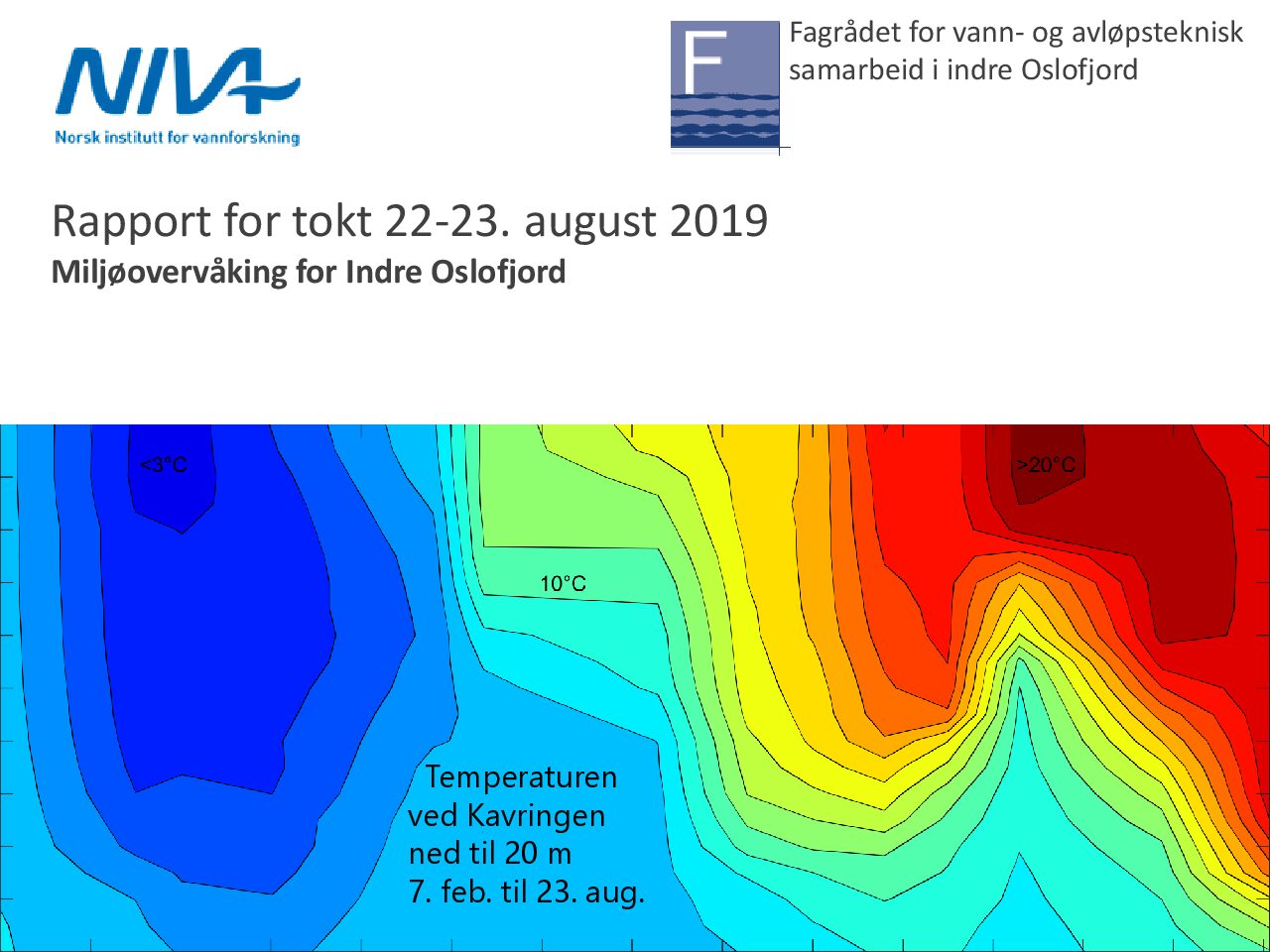 NIVA
Norsk institutt for vannforskning

F

Fagrådet for vann- og avløpsteknisk samarbeid i indre Oslofjord

Rapport for tokt 22-23. august 2019
Miljøovervåking for Indre Oslofjord

<3°C

>20°C

10°C

Temperaturen ved Kavringen ned til 20 m 7. feb. til 23. aug.